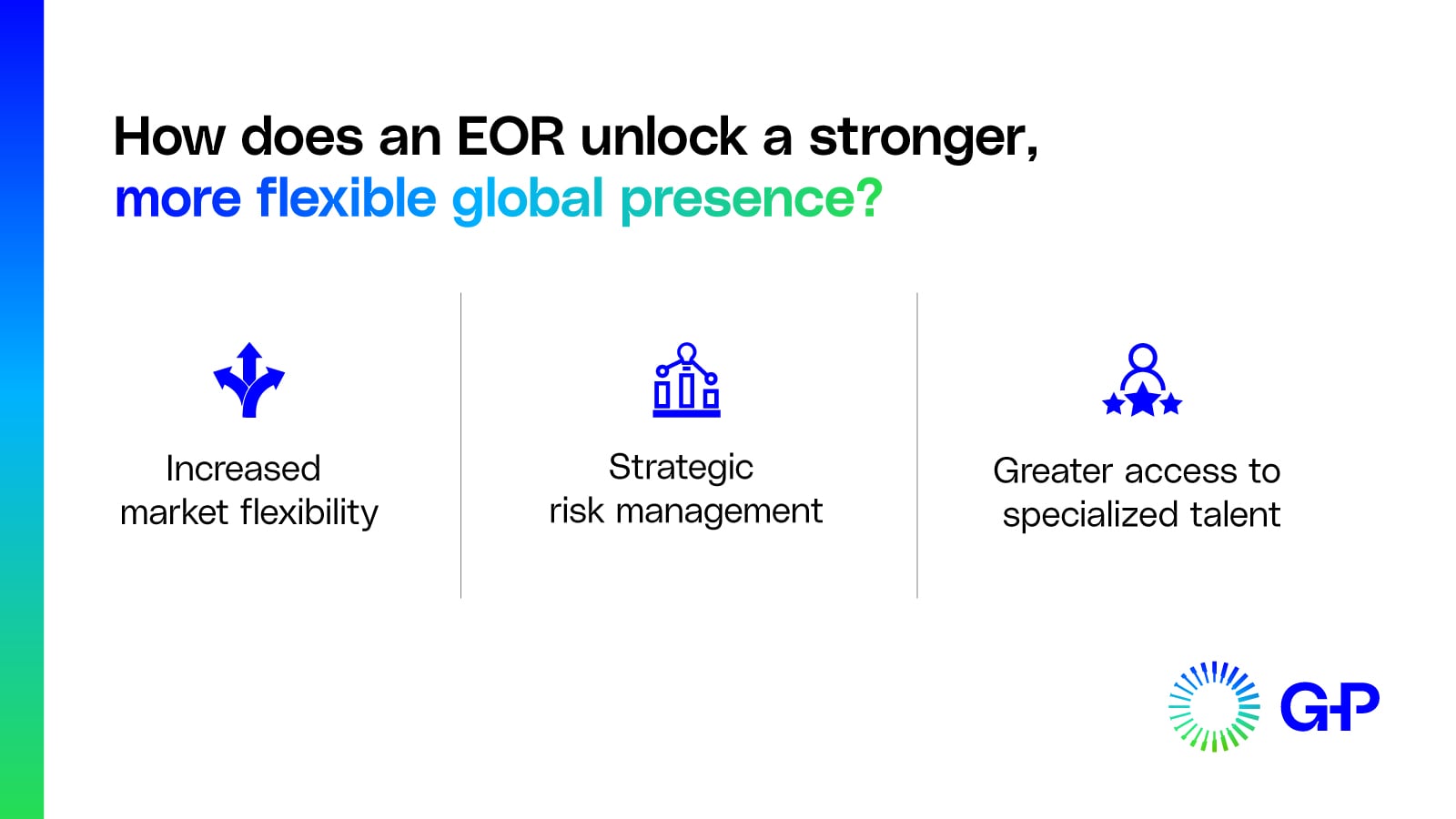 How does an EOR unlock a stronger, more flexible global presence?

Increased market flexibility

Strategic risk management

Greater access to specialized talent

G-P